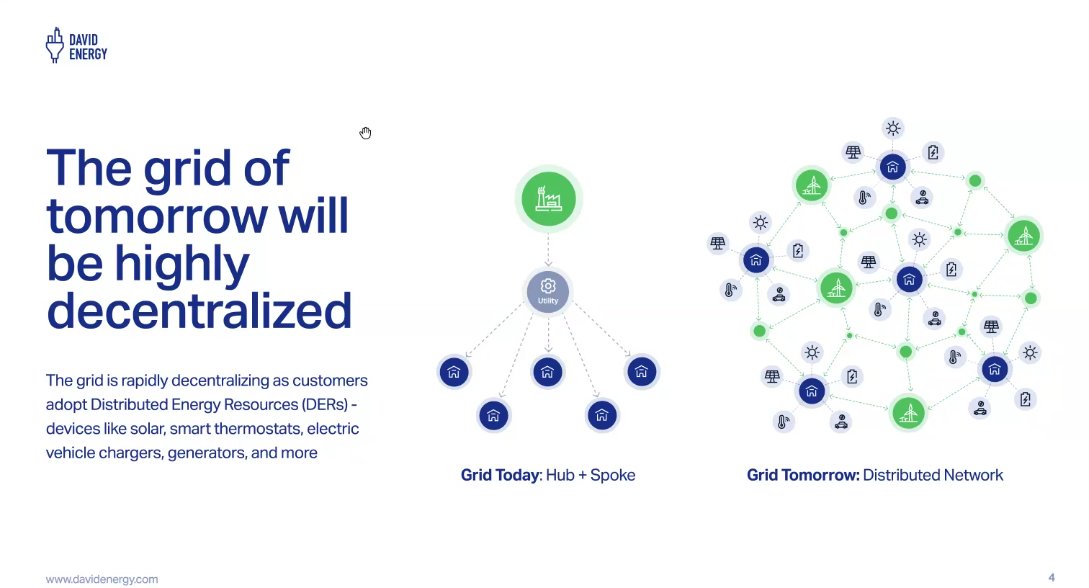 DAVID ENERGY

The grid of tomorrow will be highly decentralized

The grid is rapidly decentralizing as customers adopt Distributed Energy Resources (DERs) - devices like solar, smart thermostats, electric vehicle chargers, generators, and more

Utility

Grid Today: Hub + Spoke

Grid Tomorrow: Distributed Network

www.davidenergy.com

4